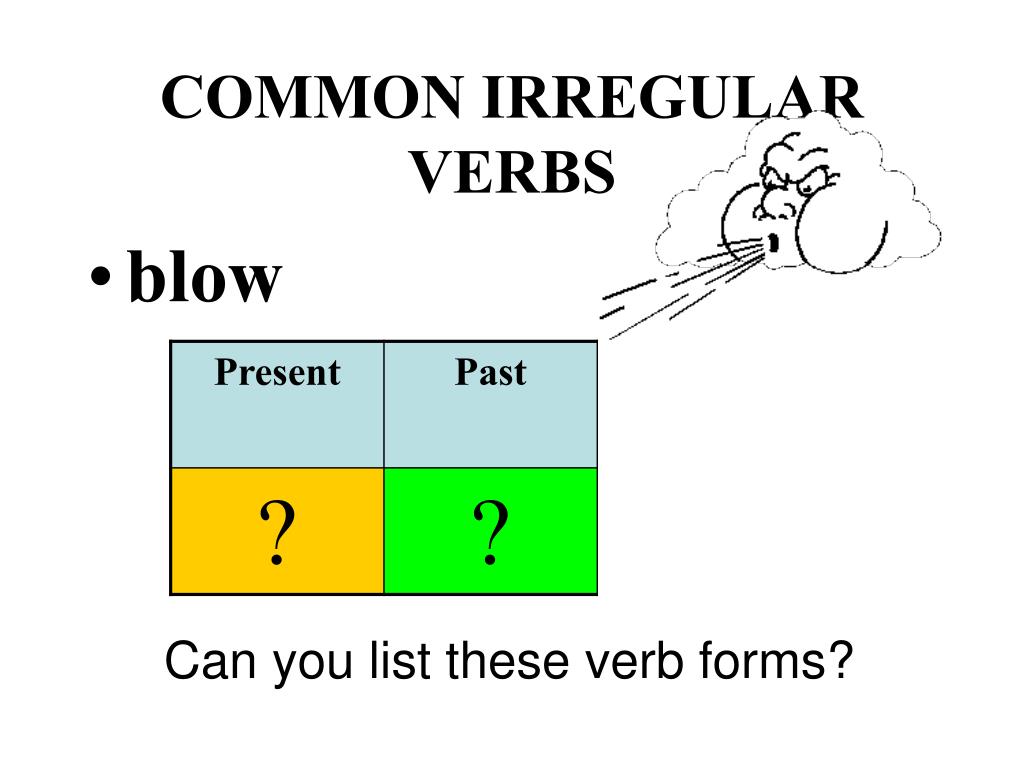 COMMON IRREGULAR VERBS

• blow

| Present | Past |
|---|---|
| ? | ? |

Can you list these verb forms?